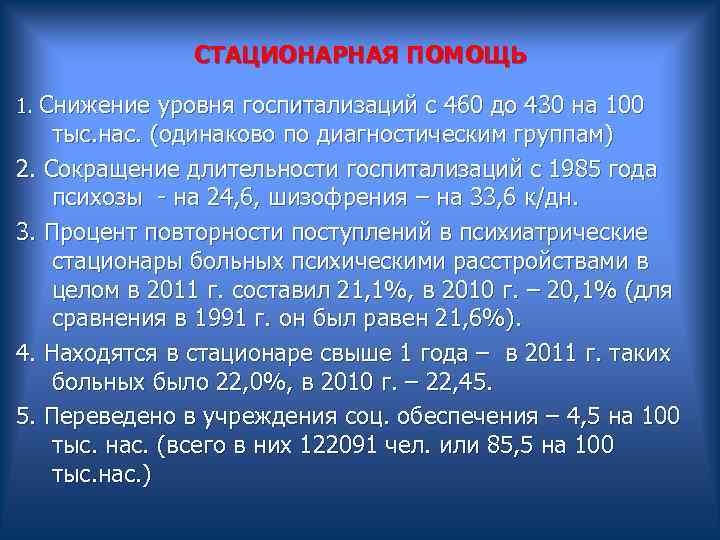 СТАЦИОНАРНАЯ ПОМОЩЬ

1. Снижение уровня госпитализаций с 460 до 430 на 100 тыс.нас. (одинаково по диагностическим группам)

2. Сокращение длительности госпитализаций с 1985 года психозы - на 24,6, шизофрения – на 33,6 к/дн.

3. Процент повторности поступлений в психиатрические стационары больных психическими расстройствами в целом в 2011 г. составил 21,1%, в 2010 г. – 20,1% (для сравнения в 1991 г. он был равен 21,6%).

4. Находятся в стационаре свыше 1 года – в 2011 г. таких больных было 22,0%, в 2010 г. – 22,45.

5. Переведено в учреждения соц. обеспечения – 4,5 на 100 тыс. нас. (всего в них 122091 чел. или 85,5 на 100 тыс.нас.)